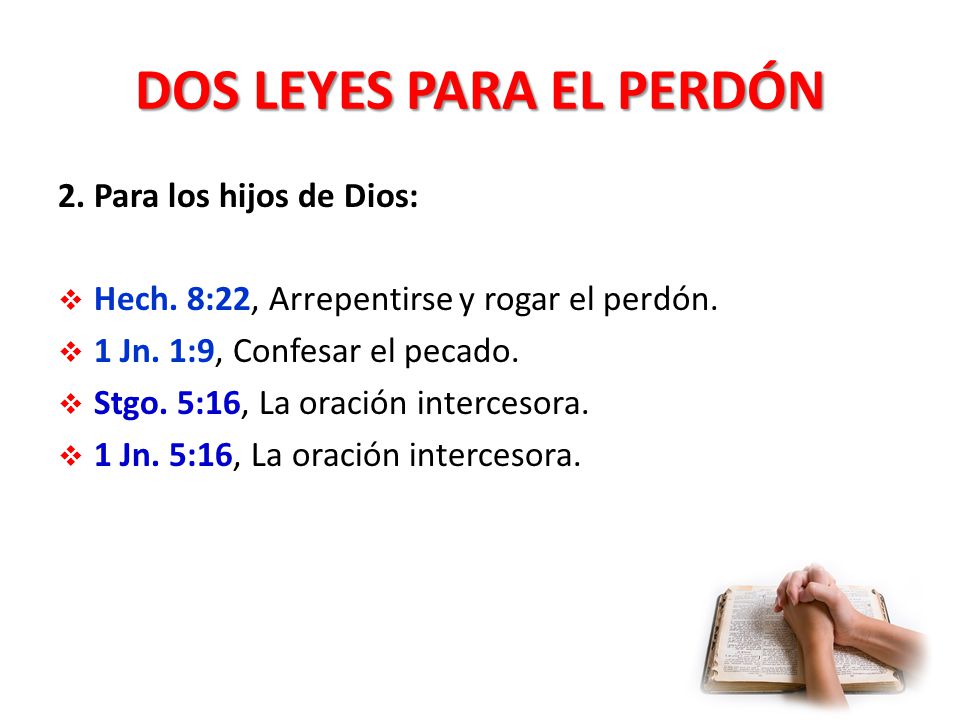 DOS LEYES PARA EL PERDÓN

2. Para los hijos de Dios:

❖ Hech. 8:22, Arrepentirse y rogar el perdón.
❖ 1 Jn. 1:9, Confesar el pecado.
❖ Stgo. 5:16, La oración intercesora.
❖ 1 Jn. 5:16, La oración intercesora.